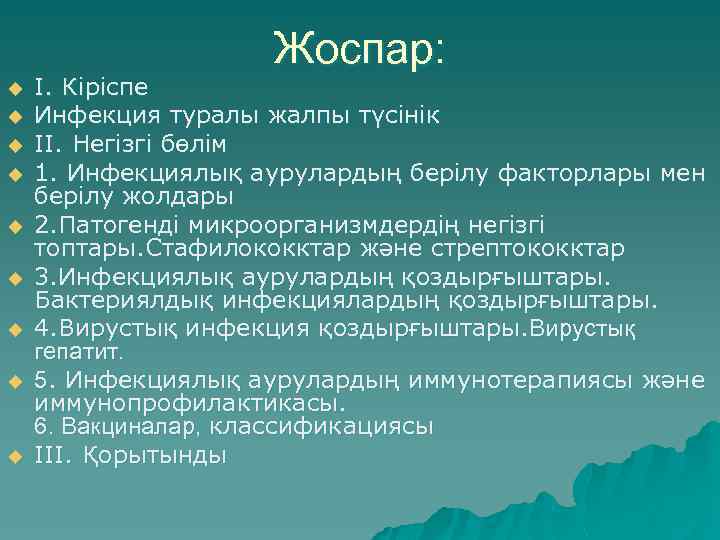 Жоспар:

I. Кіріспе

Инфекция туралы жалпы түсінік

II. Негізгі бөлім

1. Инфекциялық аурулардың берілу факторлары мен берілу жолдары

2.Патогенді микроорганизмдердің негізгі топтары.Стафилококктар және стрептококктар

3.Инфекциялық аурулардың қоздырғыштары. Бактериялдық инфекциялардың қоздырғыштары.

4.Вирустық инфекция қоздырғыштары.Вирустық гепатит.

5. Инфекциялық аурулардың иммунотерапиясы және иммунопрофилактикасы.
6. Вакциналар, классификациясы

III. Қорытынды